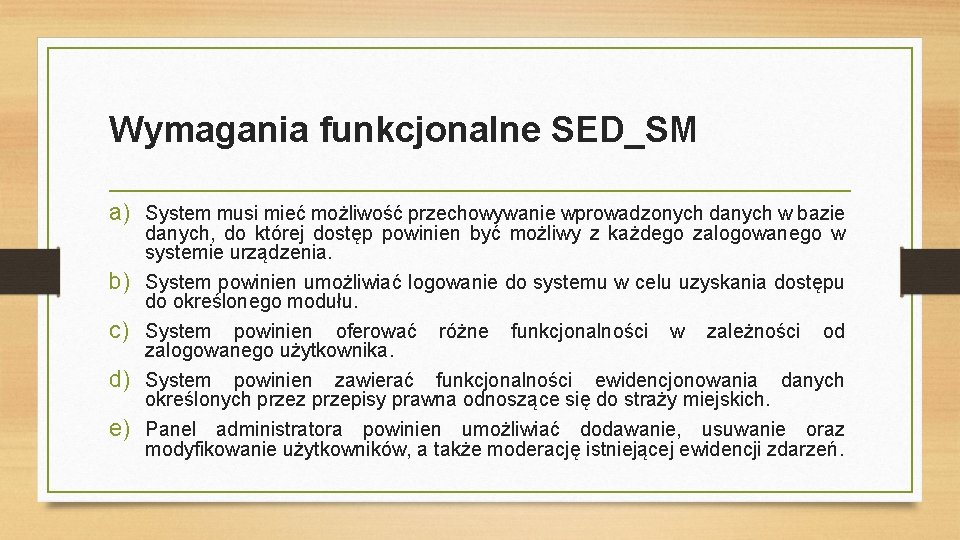 Wymagania funkcjonalne SED_SM

a) System musi mieć możliwość przechowywanie wprowadzonych danych w bazie danych, do której dostęp powinien być możliwy z każdego zalogowanego w systemie urządzenia.

b) System powinien umożliwiać logowanie do systemu w celu uzyskania dostępu do określonego modułu.

c) System powinien oferować różne funkcjonalności w zależności od zalogowanego użytkownika.

d) System powinien zawierać funkcjonalności ewidencjonowania danych określonych przez przepisy prawna odnoszące się do straży miejskich.

e) Panel administratora powinien umożliwiać dodawanie, usuwanie oraz modyfikowanie użytkowników, a także moderację istniejącej ewidencji zdarzeń.